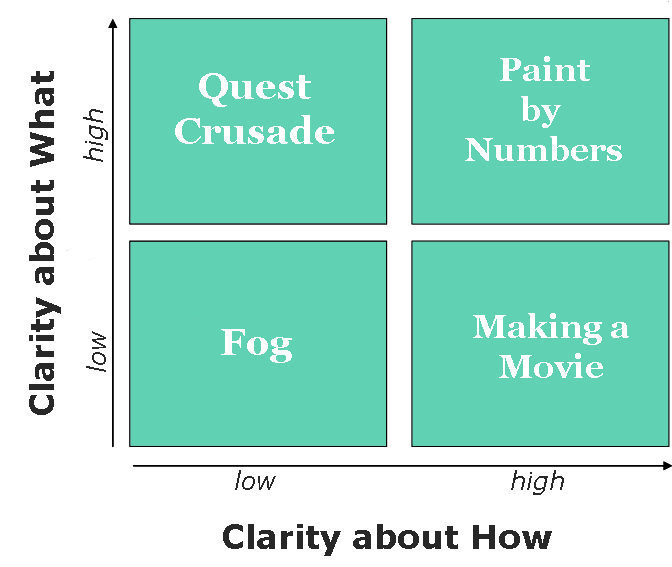 Clarity about What

high

low

Quest Crusade

Paint by Numbers

Fog

Making a Movie

low

high

Clarity about How